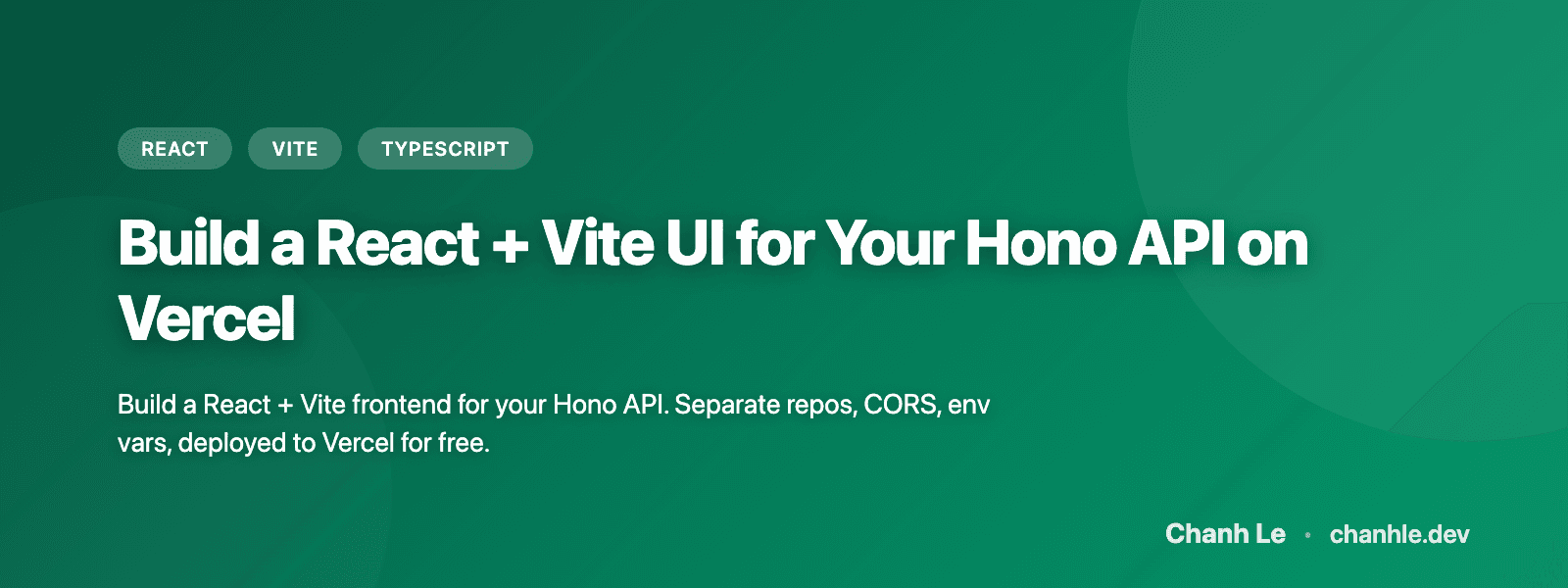 REACT VITE TYPESCRIPT

Build a React + Vite UI for Your Hono API on Vercel

Build a React + Vite frontend for your Hono API. Separate repos, CORS, env vars, deployed to Vercel for free.

Chanh Le • chanhle.dev